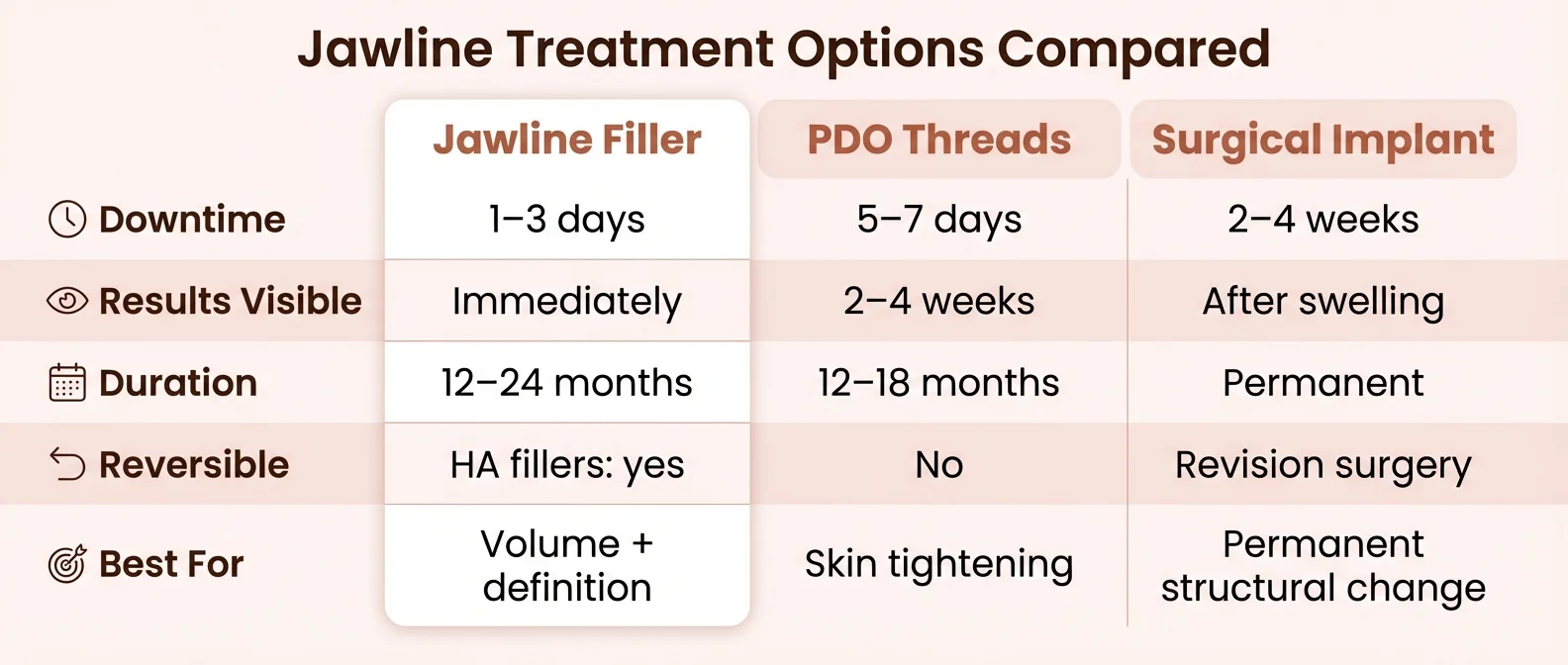 Jawline Treatment Options Compared

| | Jawline Filler | PDO Threads | Surgical Implant |
|---|---|---|---|
| Downtime | 1–3 days | 5–7 days | 2–4 weeks |
| Results Visible | Immediately | 2–4 weeks | After swelling |
| Duration | 12–24 months | 12–18 months | Permanent |
| Reversible | HA fillers: yes | No | Revision surgery |
| Best For | Volume + definition | Skin tightening | Permanent structural change |